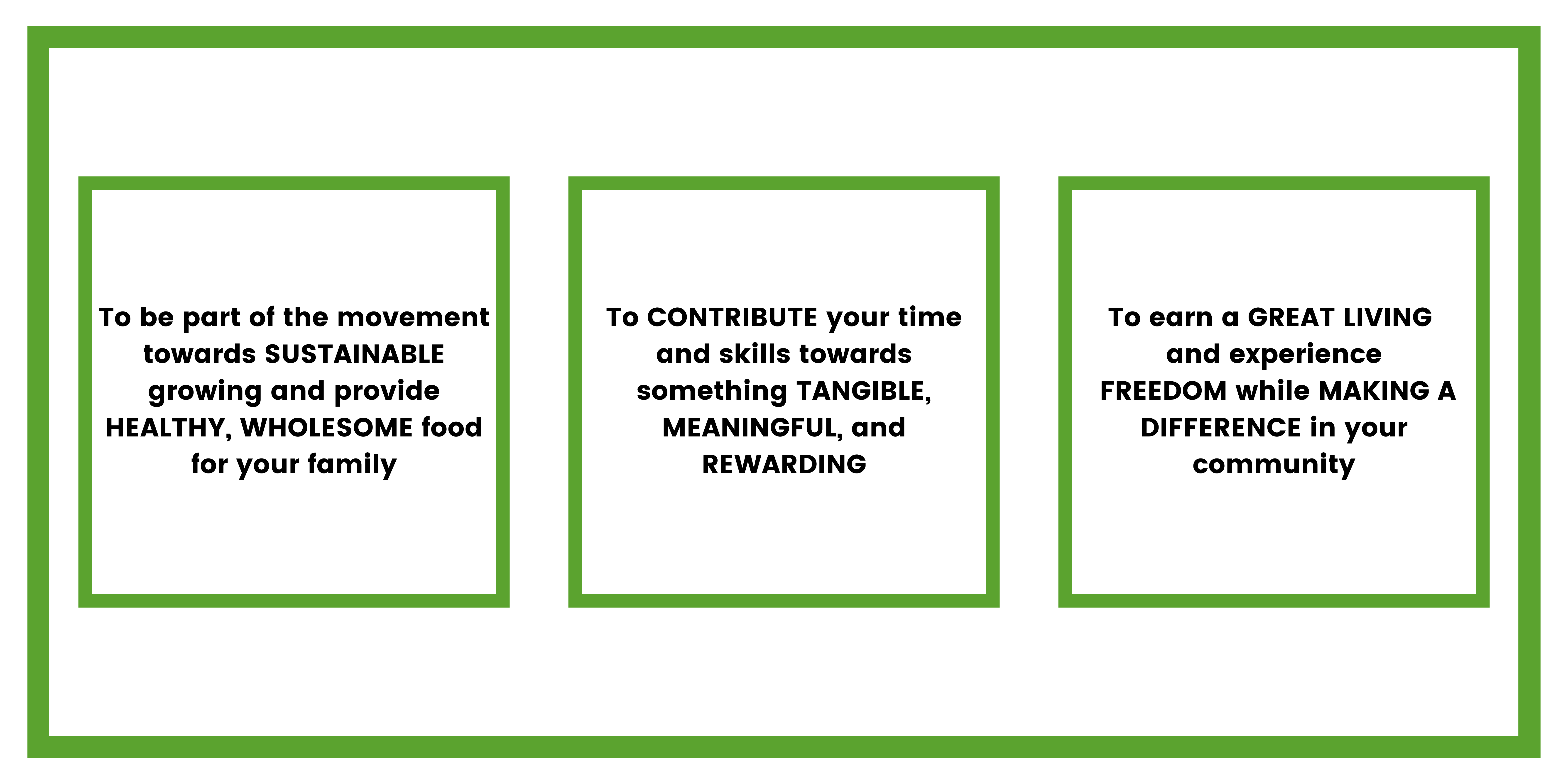 To be part of the movement towards SUSTAINABLE growing and provide HEALTHY, WHOLESOME food for your family

To CONTRIBUTE your time and skills towards something TANGIBLE, MEANINGFUL, and REWARDING

To earn a GREAT LIVING and experience FREEDOM while MAKING A DIFFERENCE in your community